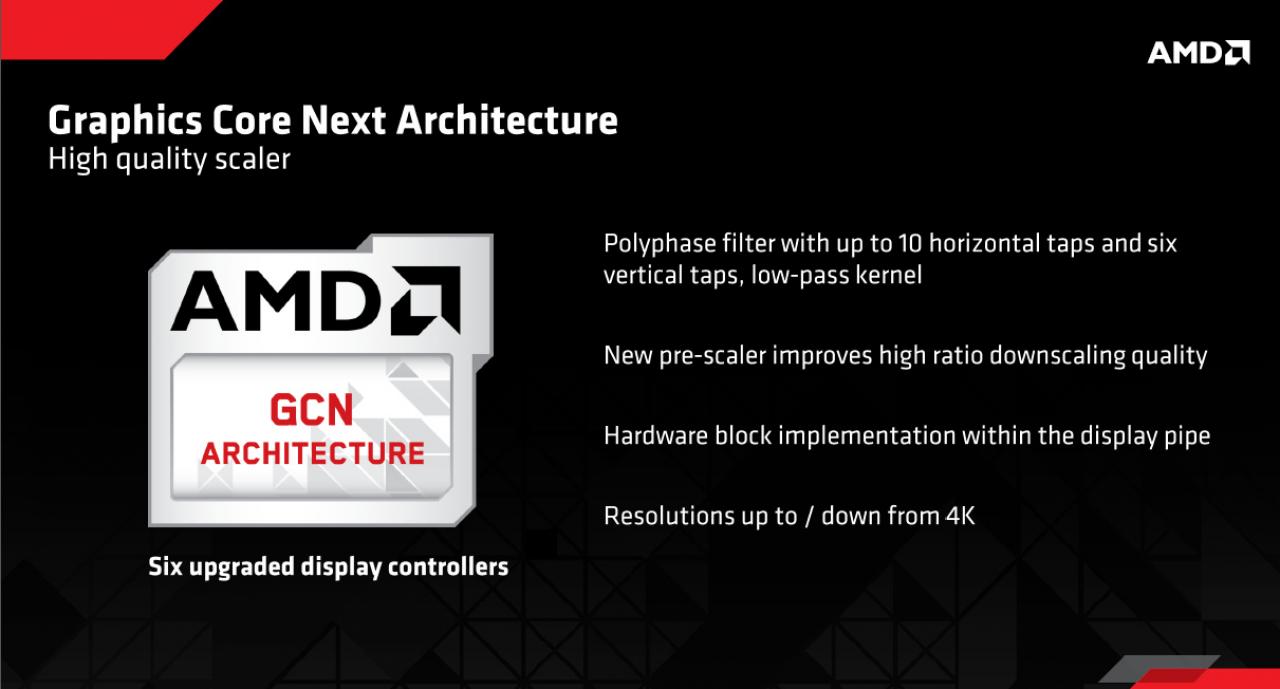 AMD

Graphics Core Next Architecture
High quality scaler

AMD
GCN
ARCHITECTURE

Six upgraded display controllers

Polyphase filter with up to 10 horizontal taps and six vertical taps, low-pass kernel

New pre-scaler improves high ratio downscaling quality

Hardware block implementation within the display pipe

Resolutions up to / down from 4K